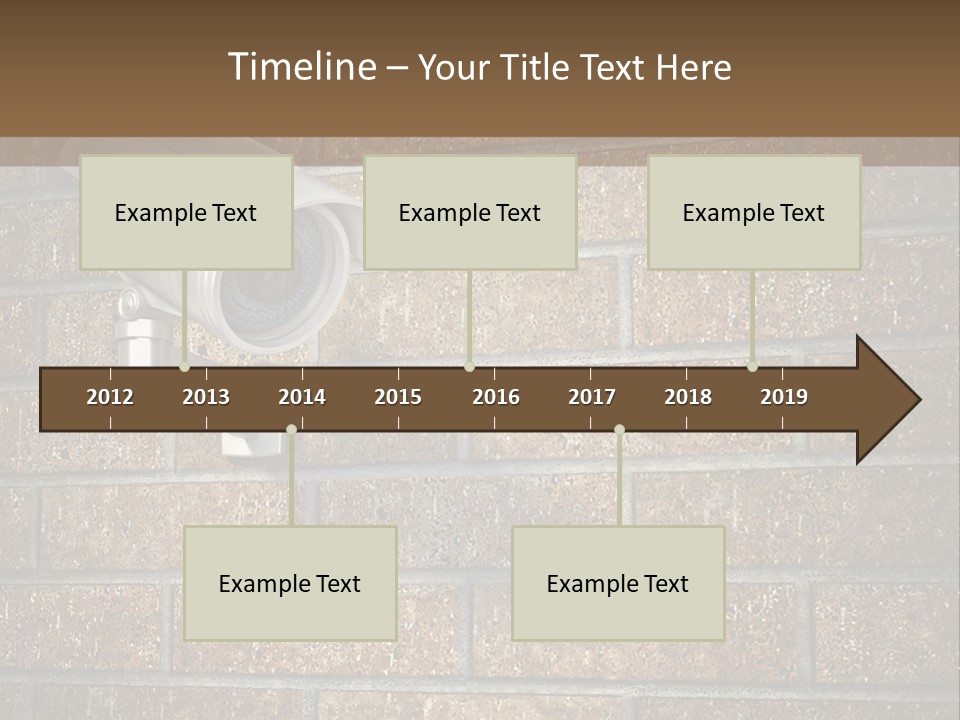 Timeline – Your Title Text Here

Example Text

Example Text

Example Text

2012 2013 2014 2015 2016 2017 2018 2019

Example Text

Example Text